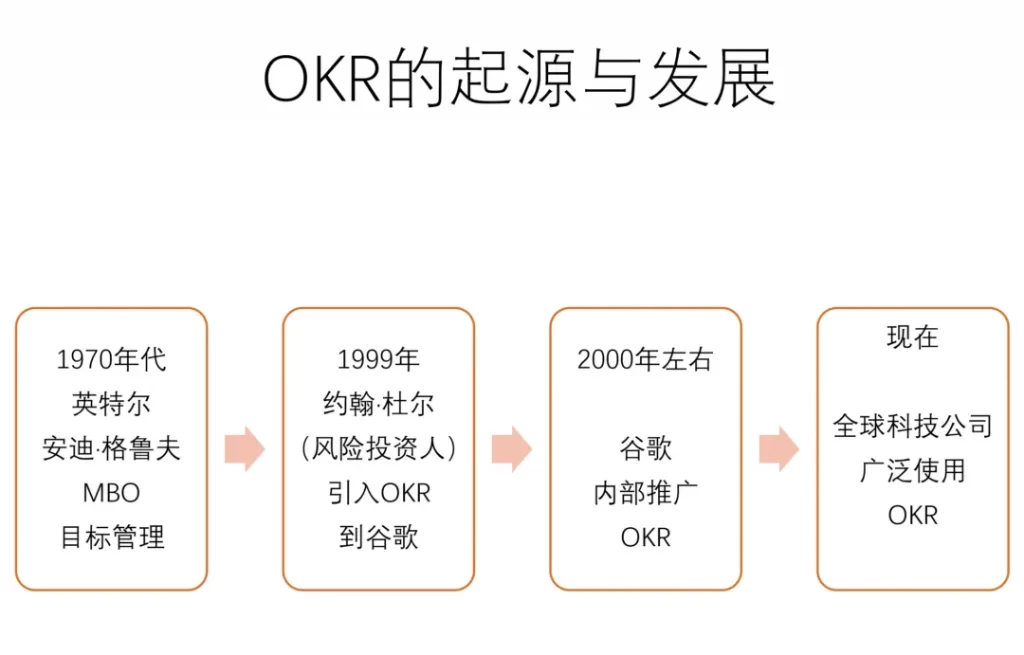 OKR的起源与发展

1970年代
英特尔
安迪·格鲁夫
MBO
目标管理

1999年
约翰·杜尔
（风险投资人）
引入OKR
到谷歌

2000年左右

谷歌
内部推广
OKR

现在

全球科技公司
广泛使用
OKR